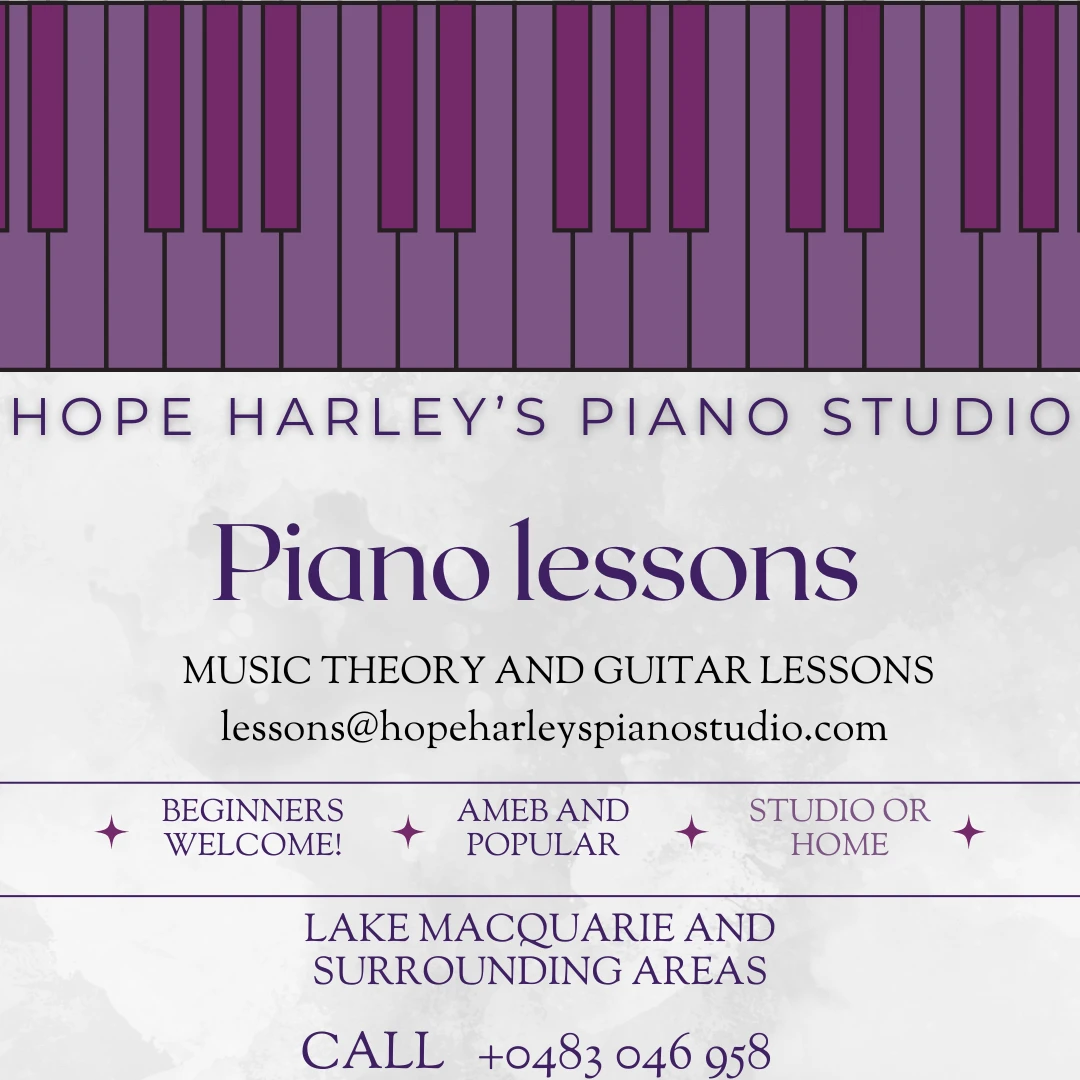 HOPE HARLEY'S PIANO STUDIO

Piano lessons

MUSIC THEORY AND GUITAR LESSONS
lessons@hopeharleyspianostudio.com

BEGINNERS WELCOME!

AMEB AND POPULAR

STUDIO OR HOME

LAKE MACQUARIE AND SURROUNDING AREAS

CALL +0483 046 958